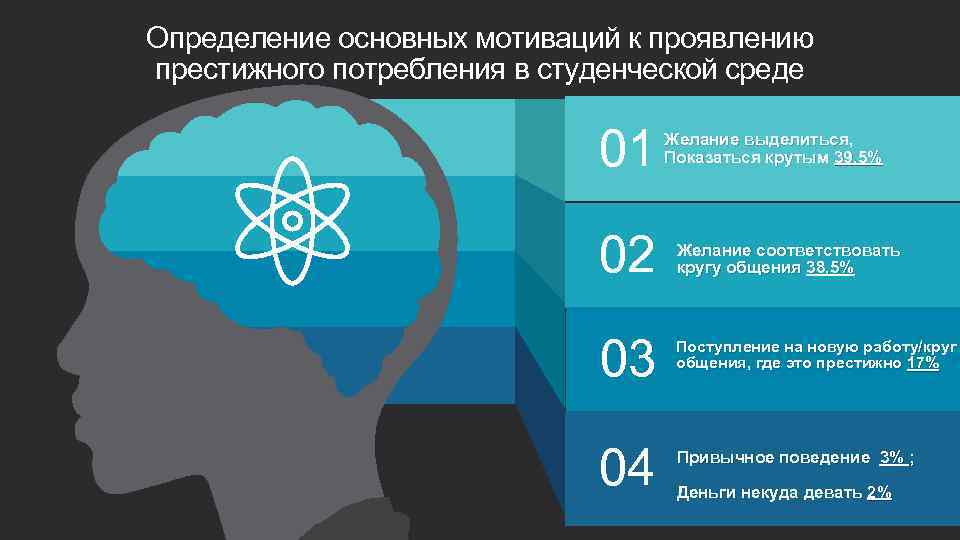 Определение основных мотиваций к проявлению престижного потребления в студенческой среде

01 Желание выделиться, Показаться крутым 39,5%

02 Желание соответствовать кругу общения 38,5%

03 Поступление на новую работу/круг общения, где это престижно 17%

04 Привычное поведение 3% ;

Деньги некуда девать 2%